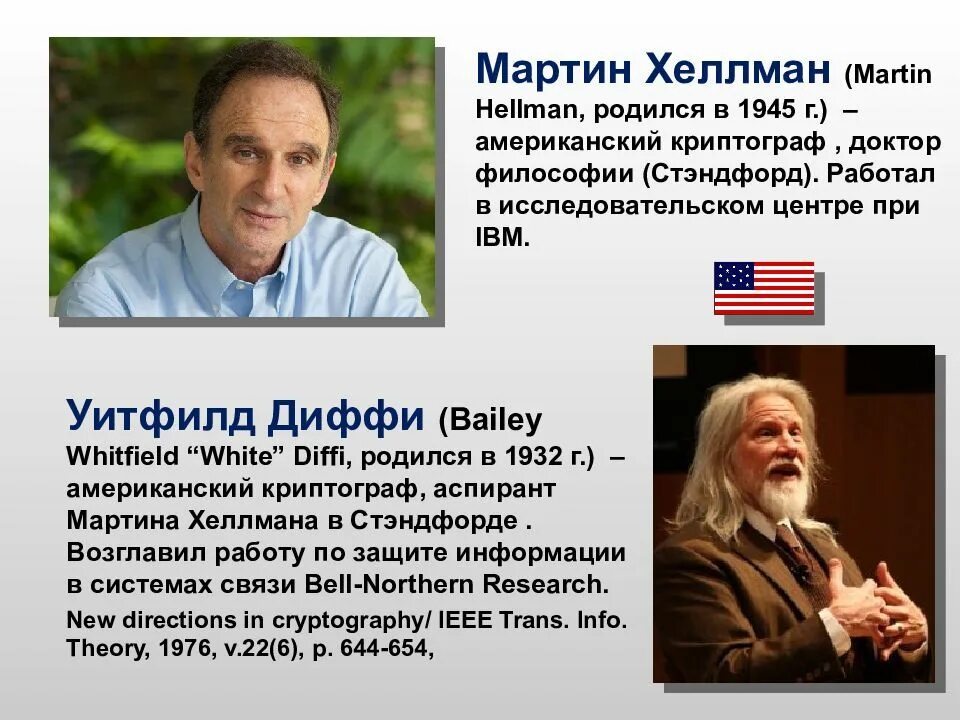 Мартин Хеллман (Martin Hellman, родился в 1945 г.) – американский криптограф , доктор философии (Стэндфорд). Работал в исследовательском центре при IBM.

Уитфилд Диффи (Bailey Whitfield “White” Diffi, родился в 1932 г.) – американский криптограф, аспирант Мартина Хеллмана в Стэндфорде . Возглавил работу по защите информации в системах связи Bell-Northern Research.

New directions in cryptography/ IEEE Trans. Info. Theory, 1976, v.22(6), p. 644-654,